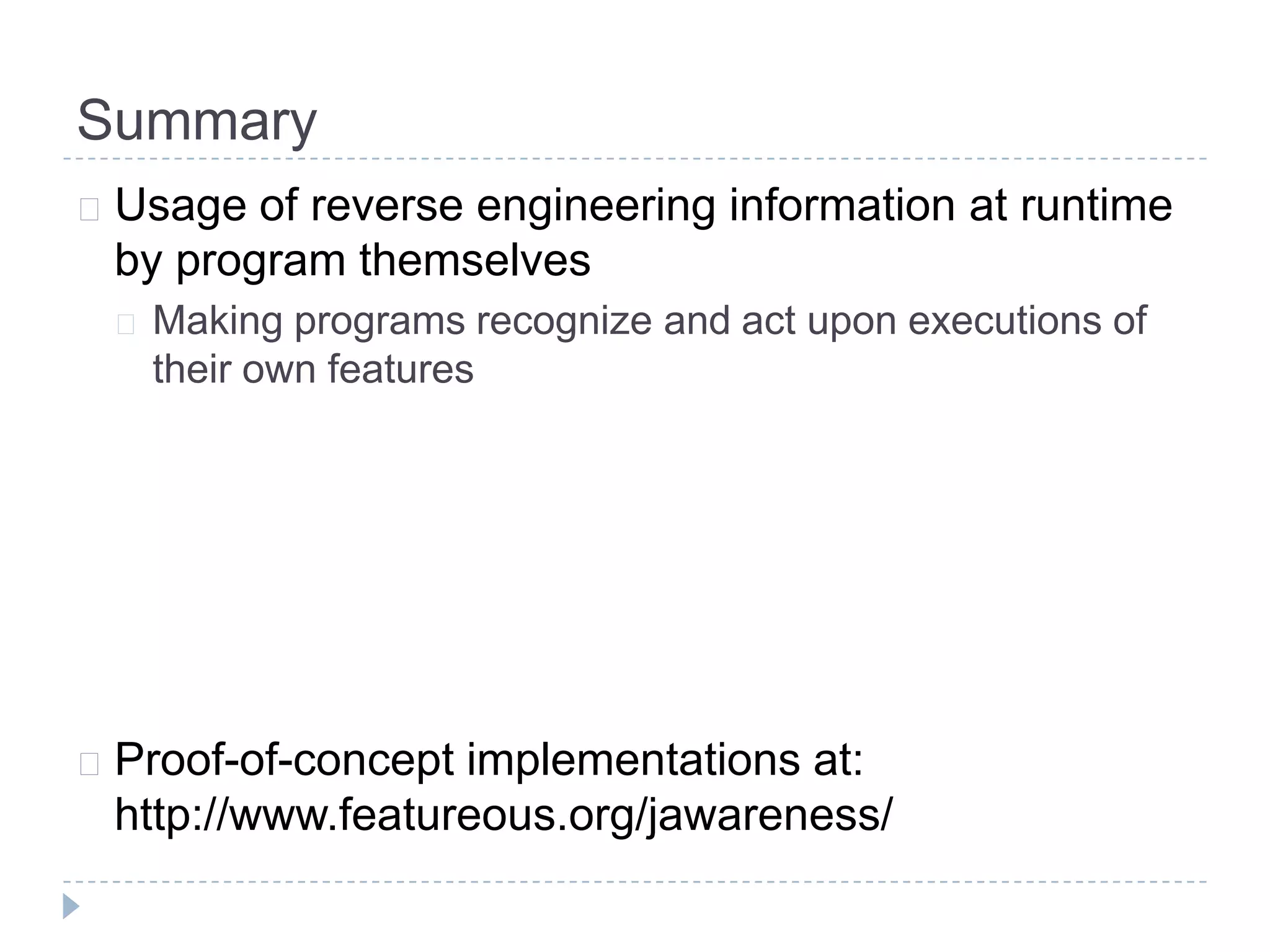 Summary

Usage of reverse engineering information at runtime by program themselves

Making programs recognize and act upon executions of their own features

Proof-of-concept implementations at: http://www.featureous.org/jawareness/